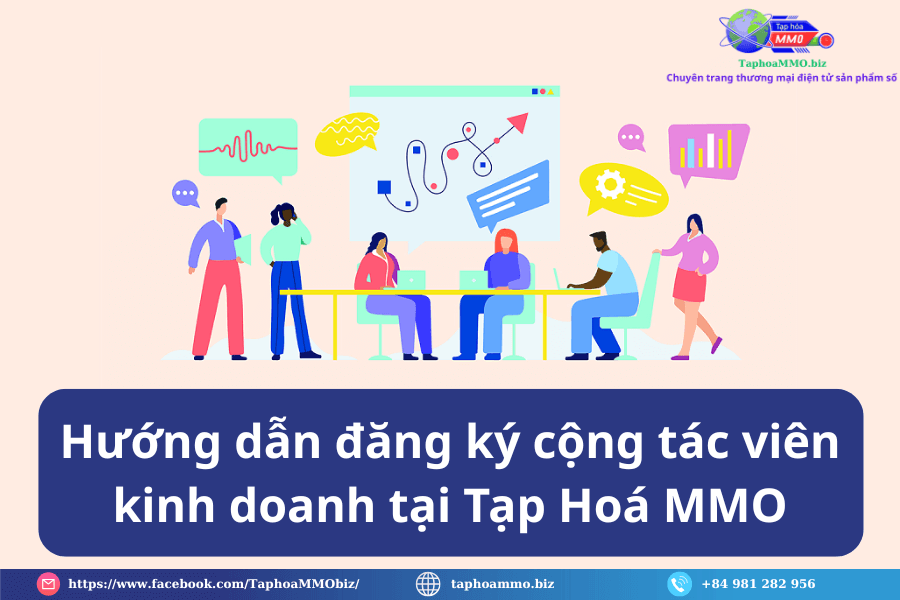 Tạp hóa MMO

TaphoaMMO.biz

Chuyên trang thương mại điện tử sản phẩm số

Hướng dẫn đăng ký cộng tác viên kinh doanh tại Tạp Hoá MMO

https://www.facebook.com/TaphoaMMObiz/

taphoammo.biz

+84 981 282 956